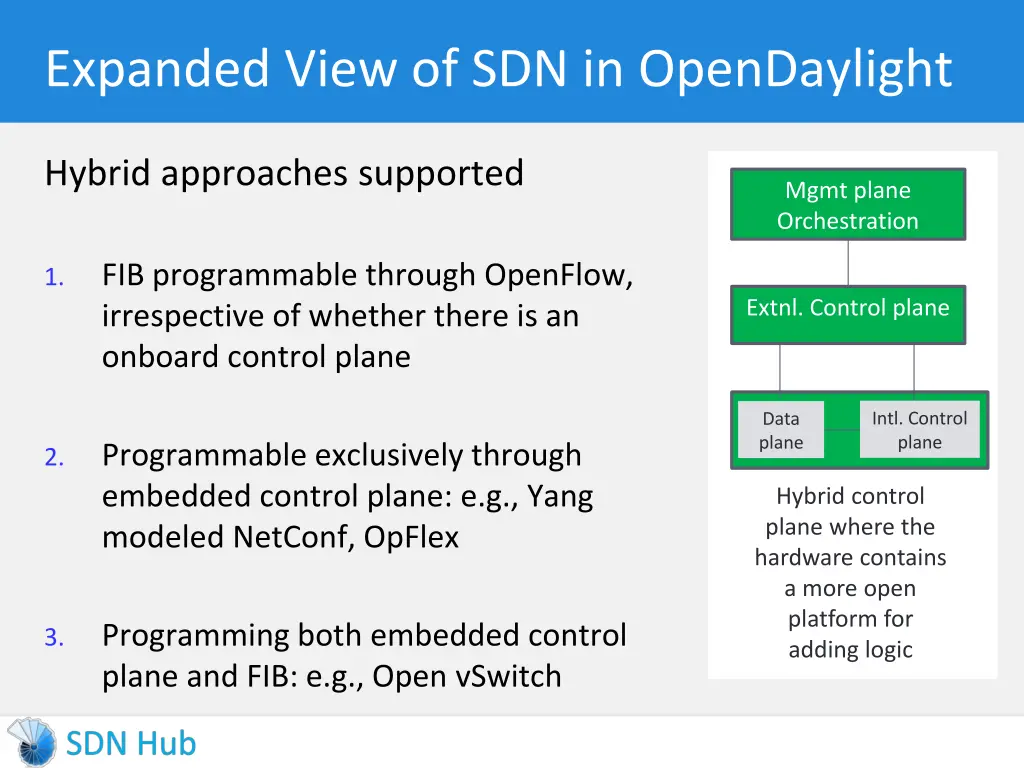 Expanded View of SDN in OpenDaylight

Hybrid approaches supported

1. FIB programmable through OpenFlow, irrespective of whether there is an onboard control plane

2. Programmable exclusively through embedded control plane: e.g., Yang modeled NetConf, OpFlex

3. Programming both embedded control plane and FIB: e.g., Open vSwitch

Mgmt plane Orchestration

Extnl. Control plane

Data plane

Intl. Control plane

Hybrid control plane where the hardware contains a more open platform for adding logic

SDN Hub